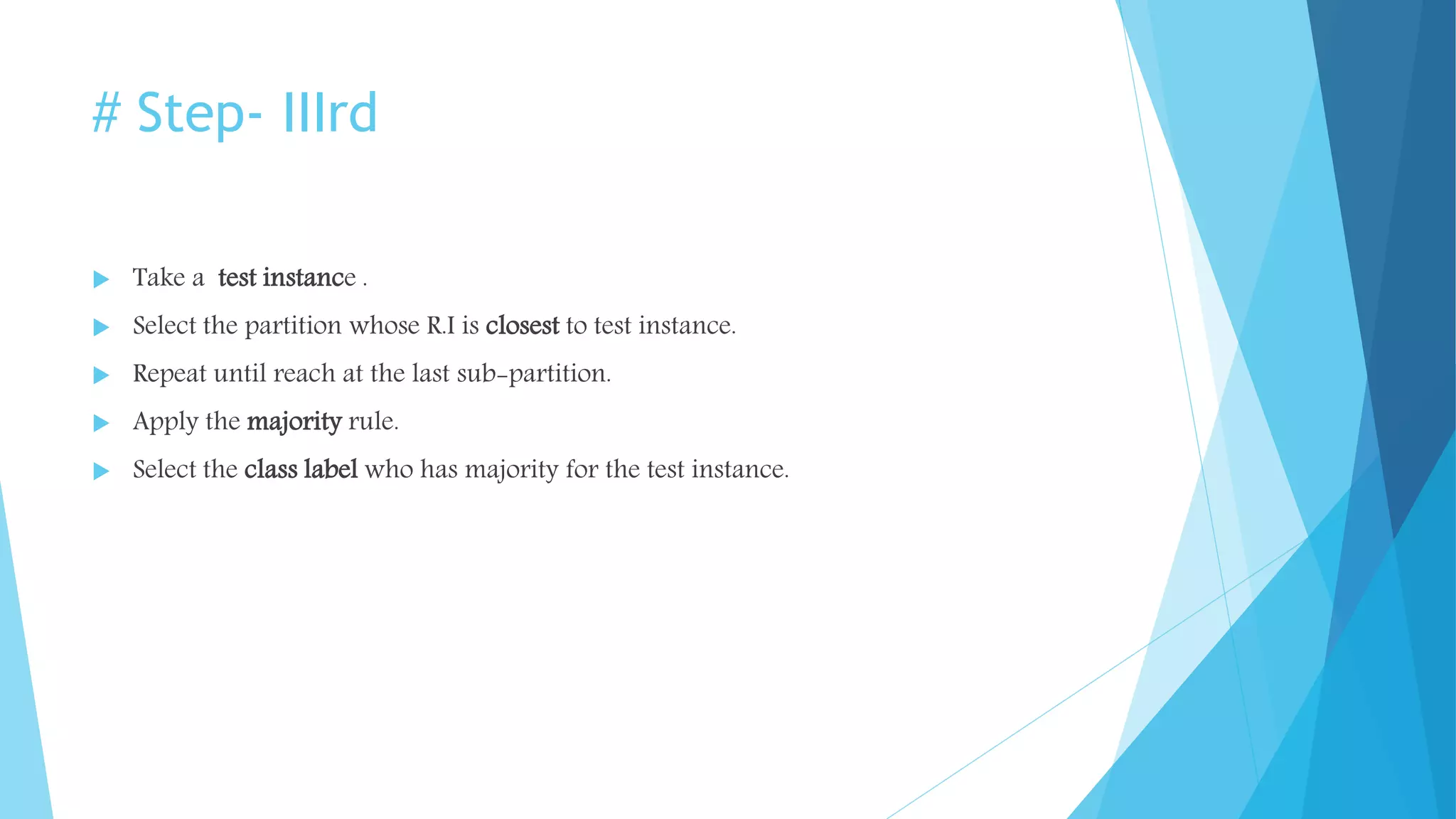 # Step- IIIrd

Take a test instance .

Select the partition whose R.I is closest to test instance.

Repeat until reach at the last sub-partition.

Apply the majority rule.

Select the class label who has majority for the test instance.